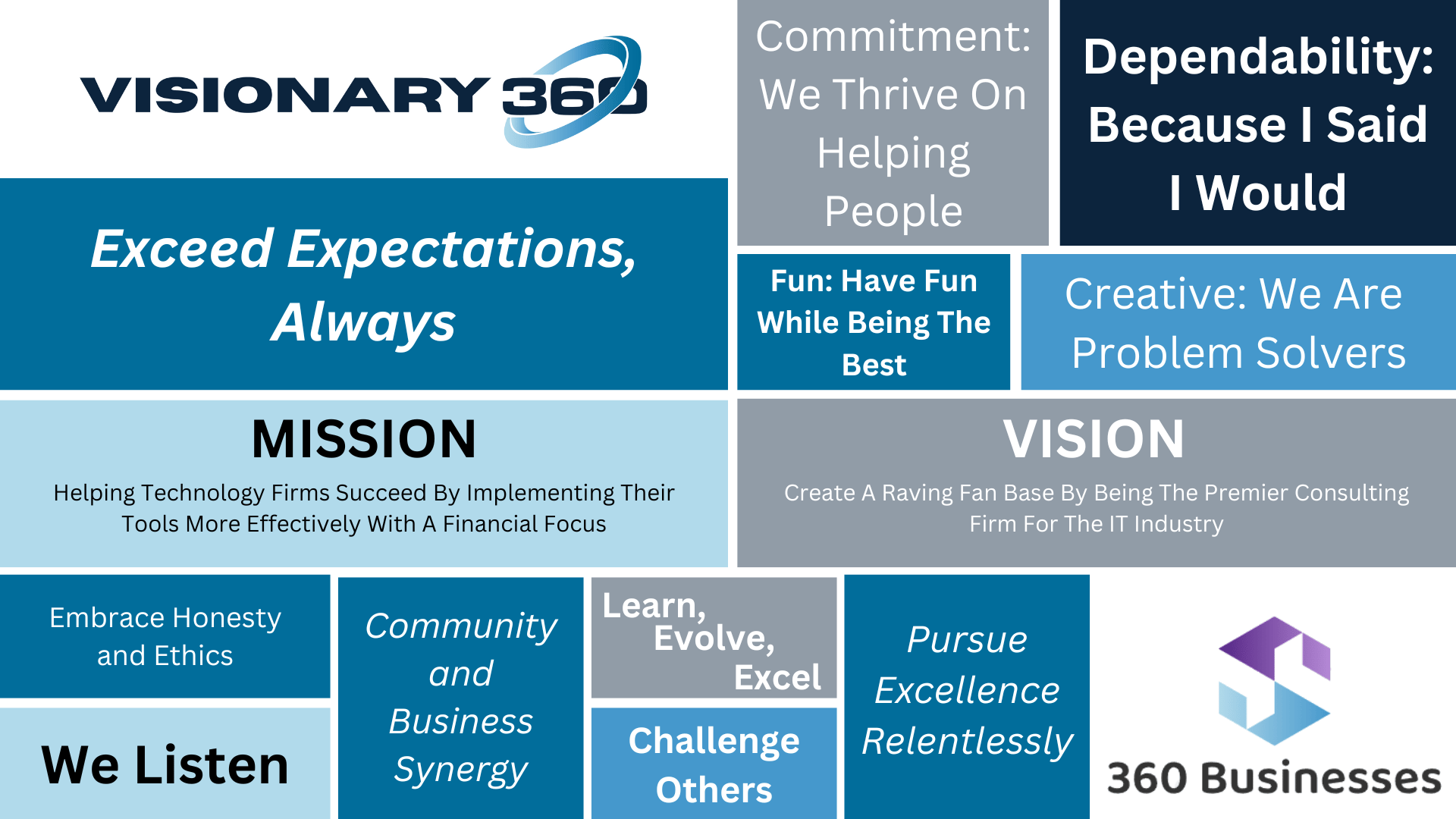 VISIONARY 360

Commitment: We Thrive On Helping People

Dependability: Because I Said I Would

Exceed Expectations, Always

Fun: Have Fun While Being The Best

Creative: We Are Problem Solvers

MISSION

Helping Technology Firms Succeed By Implementing Their Tools More Effectively With A Financial Focus

VISION

Create A Raving Fan Base By Being The Premier Consulting Firm For The IT Industry

Embrace Honesty and Ethics

We Listen

Community and Business Synergy

Learn, Evolve, Excel

Challenge Others

Pursue Excellence Relentlessly

360 Businesses